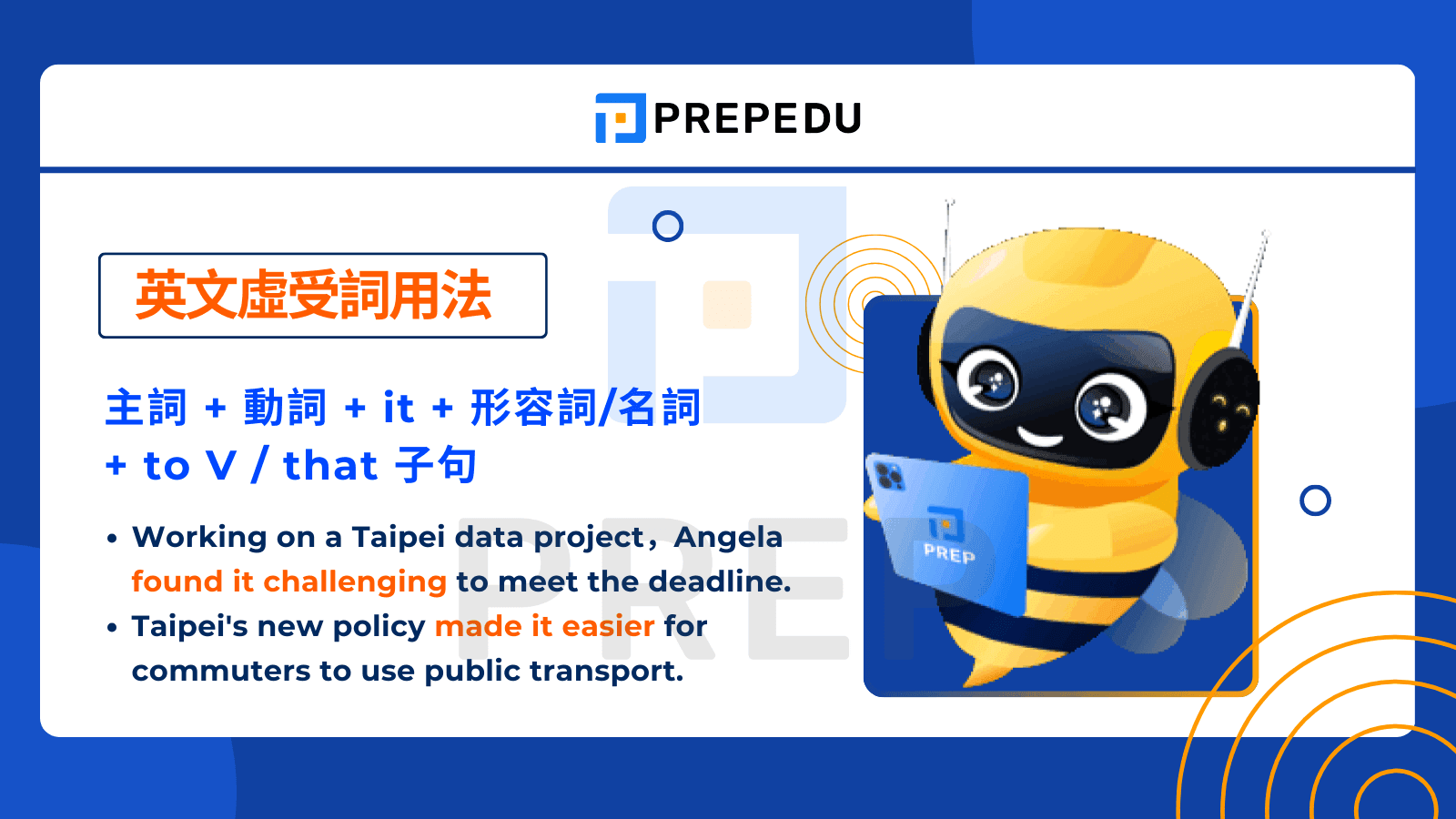 PREPEDU

英文虛受詞用法

主詞 + 動詞 + it + 形容詞/名詞 + to V / that 子句

• Working on a Taipei data project，Angela found it challenging to meet the deadline.
• Taipei's new policy made it easier for commuters to use public transport.

PREP

PREP